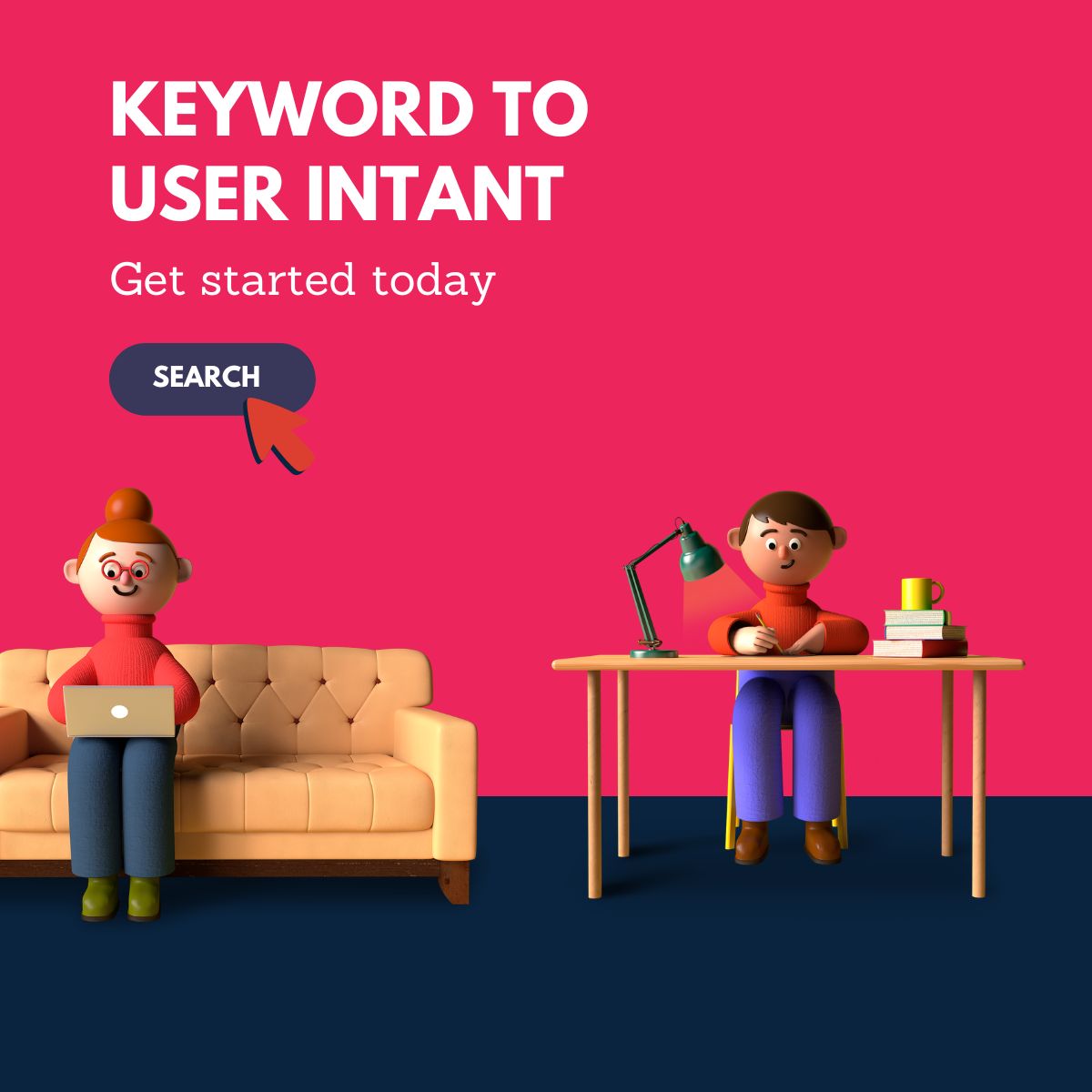 KEYWORD TO USER INTANT

Get started today

SEARCH